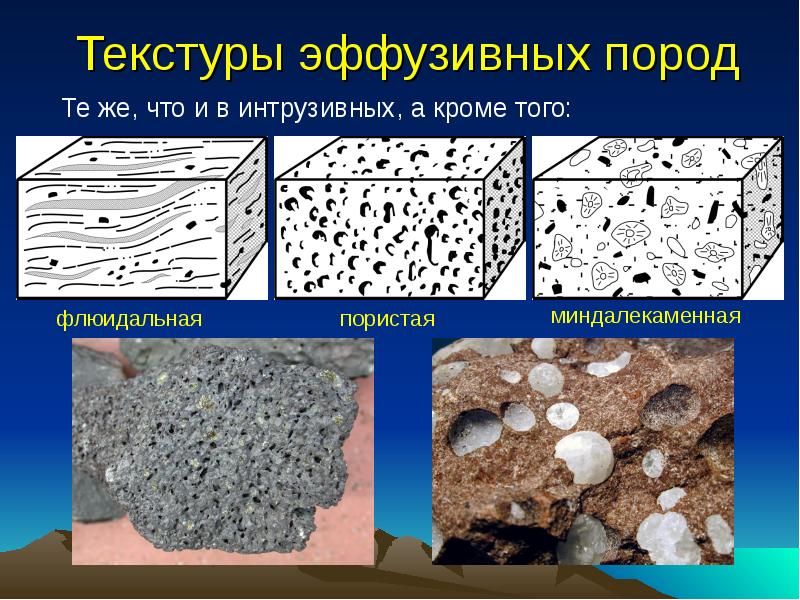 Текстуры эффузивных пород

Те же, что и в интрузивных, а кроме того:

флюидальная

пористая

миндалекаменная